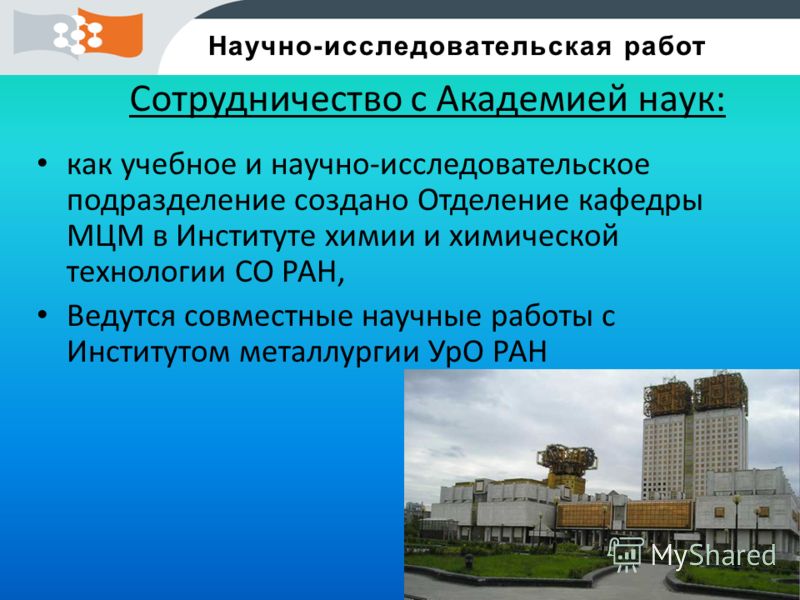 Научно-исследовательская работ

Сотрудничество с Академией наук:

• как учебное и научно-исследовательское подразделение создано Отделение кафедры МЦМ в Институте химии и химической технологии СО РАН,

• Ведутся совместные научные работы с Институтом металлургии УрО РАН

MyShared